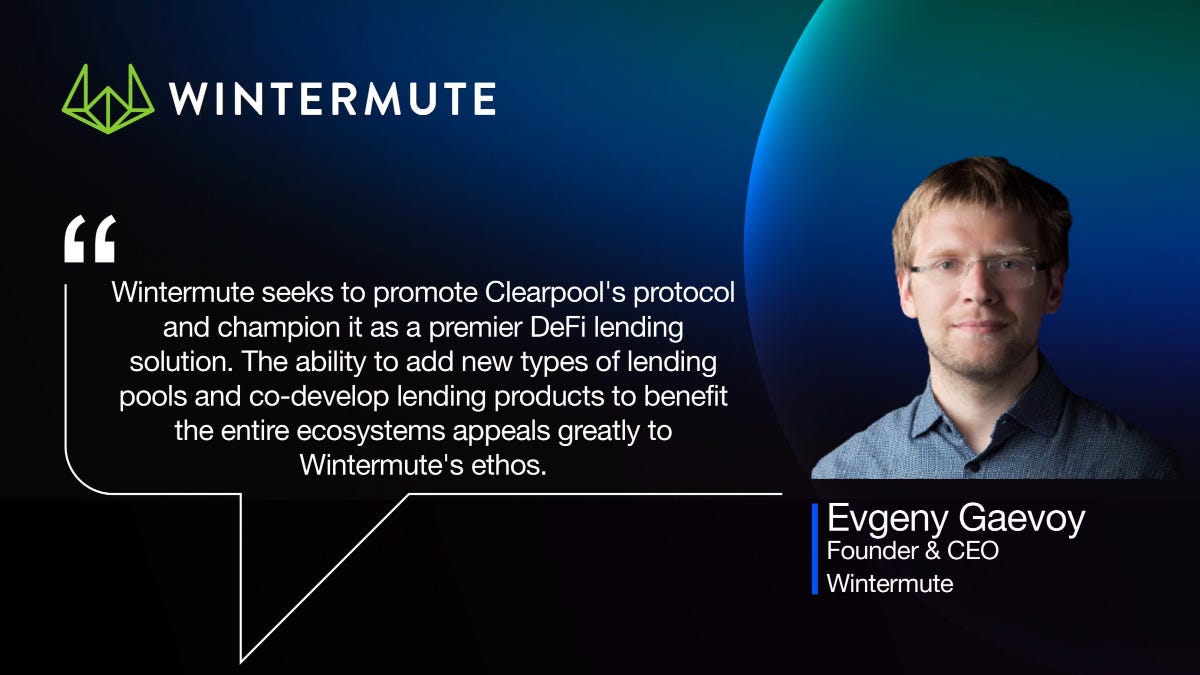 WINTERMUTE

“

Wintermute seeks to promote Clearpool's protocol and champion it as a premier DeFi lending solution. The ability to add new types of lending pools and co-develop lending products to benefit the entire ecosystems appeals greatly to Wintermute's ethos.

Evgeny Gaevoy
Founder & CEO
Wintermute